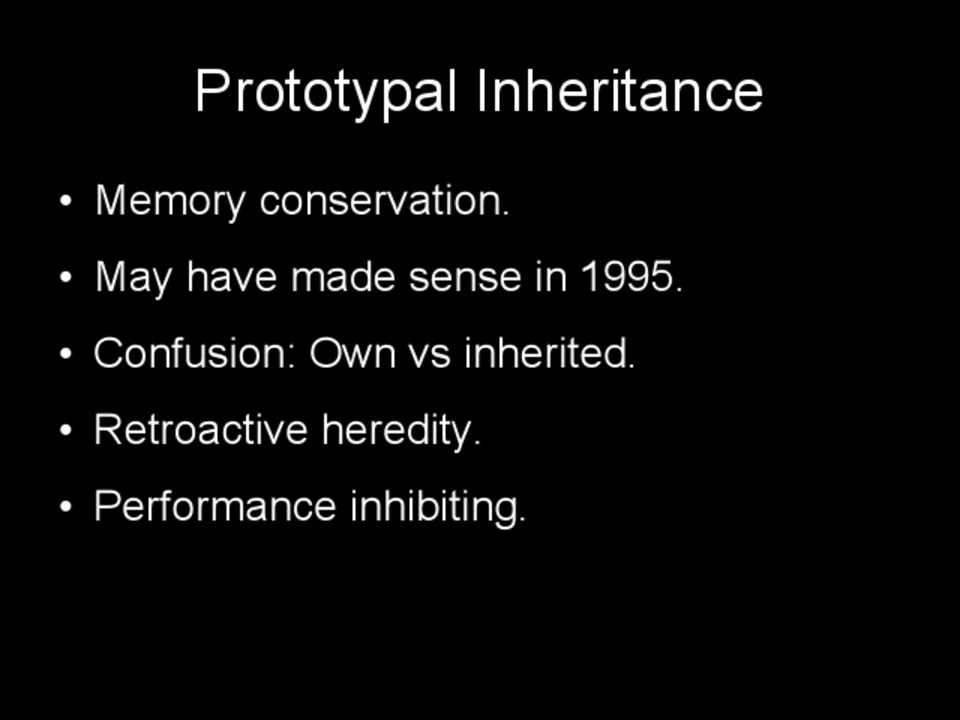 Prototypal Inheritance

• Memory conservation.
• May have made sense in 1995.
• Confusion: Own vs inherited.
• Retroactive heredity.
• Performance inhibiting.